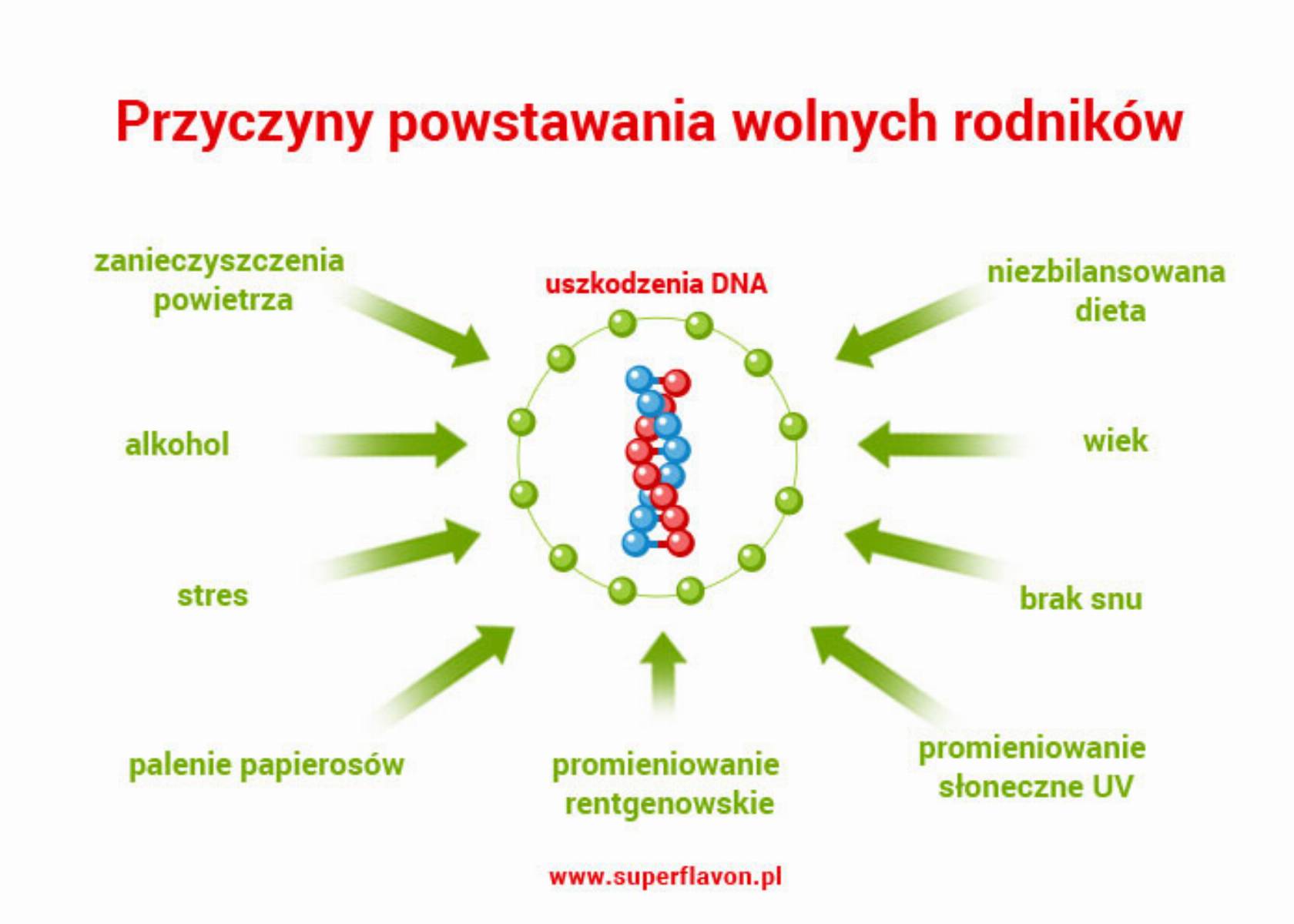 Przyczyny powstawania wolnych rodników

zanieczyszczenia powietrza

uszkodzenia DNA

niezbilansowana dieta

alkohol

wiek

stres

brak snu

palenie papierosów

promieniowanie rentgenowskie

promieniowanie słoneczne UV

www.superflavon.pl